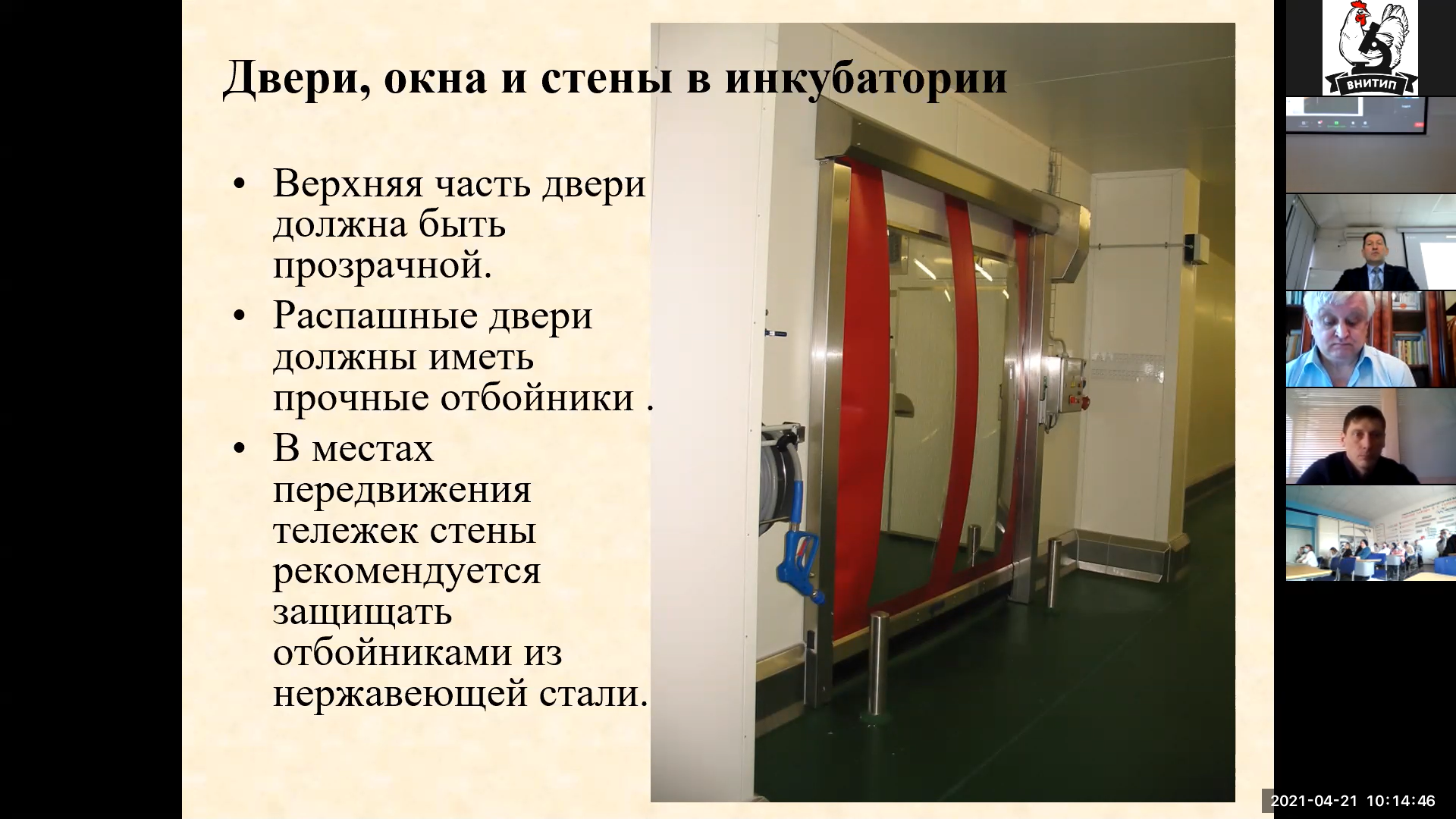 Двери, окна и стены в инкубатории

• Верхняя часть двери должна быть прозрачной.
• Распашные двери должны иметь прочные отбойники .
• В местах передвижения тележек стены рекомендуется защищать отбойниками из нержавеющей стали.

ВНИТИП

2021-04-21 10:14:46